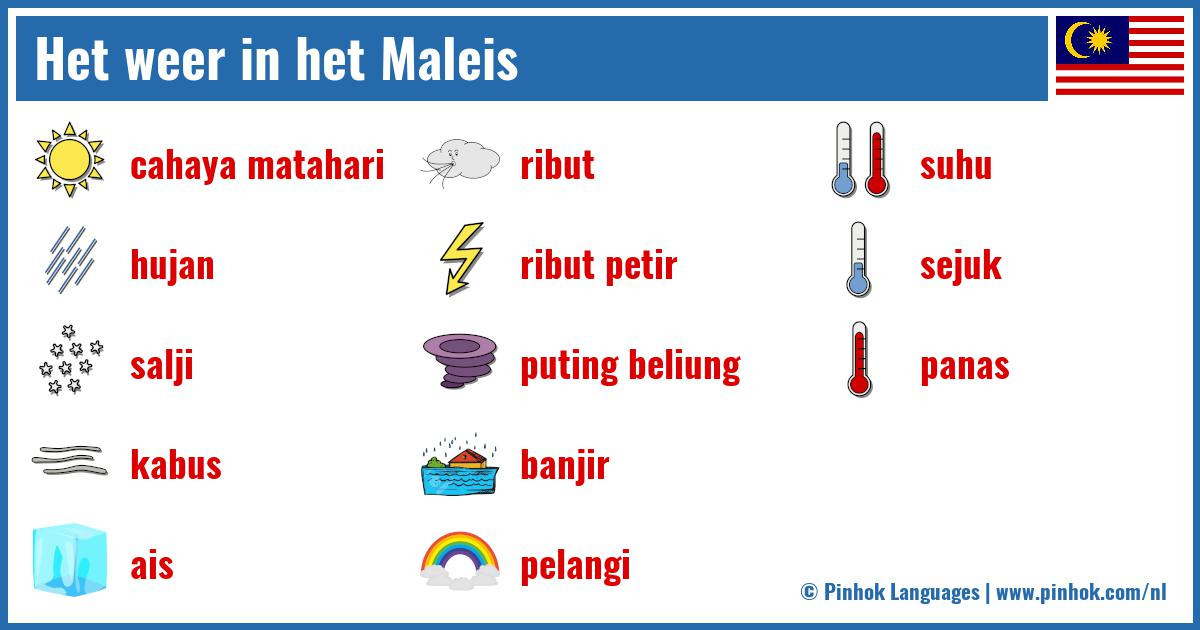 Het weer in het Maleis

cahaya matahari

hujan

salji

kabus

ais

ribut

ribut petir

puting beliung

banjir

pelangi

suhu

sejuk

panas

© Pinhok Languages | www.pinhok.com/nl